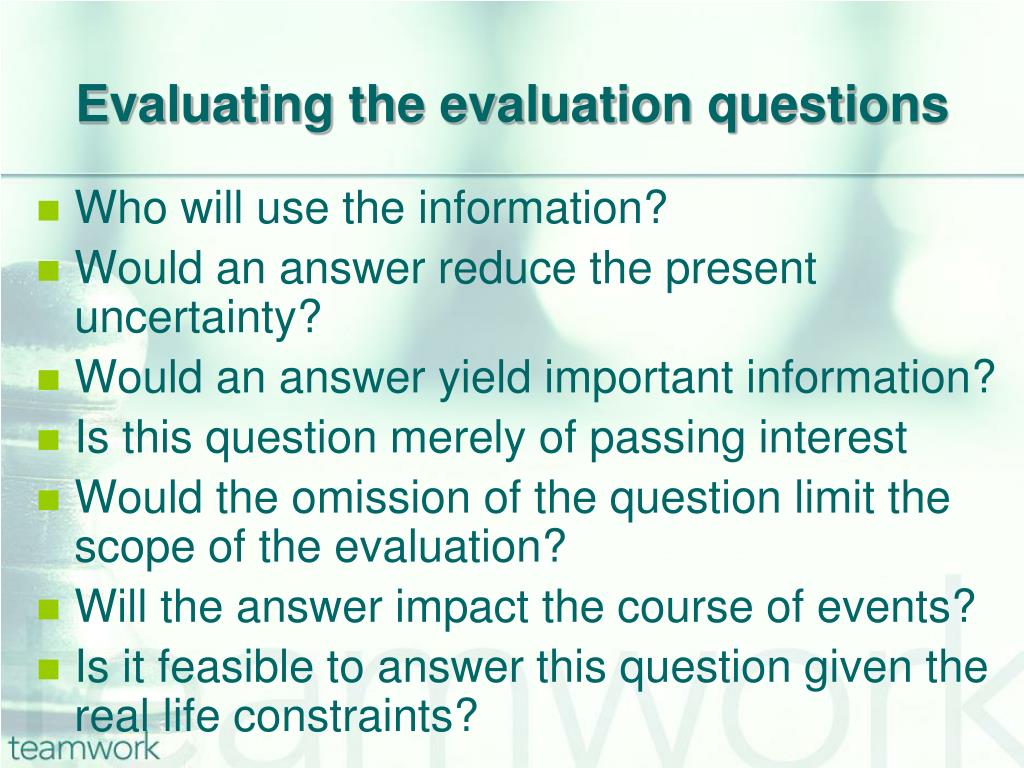 Evaluating the evaluation questions

- Who will use the information?
- Would an answer reduce the present uncertainty?
- Would an answer yield important information?
- Is this question merely of passing interest
- Would the omission of the question limit the scope of the evaluation?
- Will the answer impact the course of events?
- Is it feasible to answer this question given the real life constraints?

teamwork